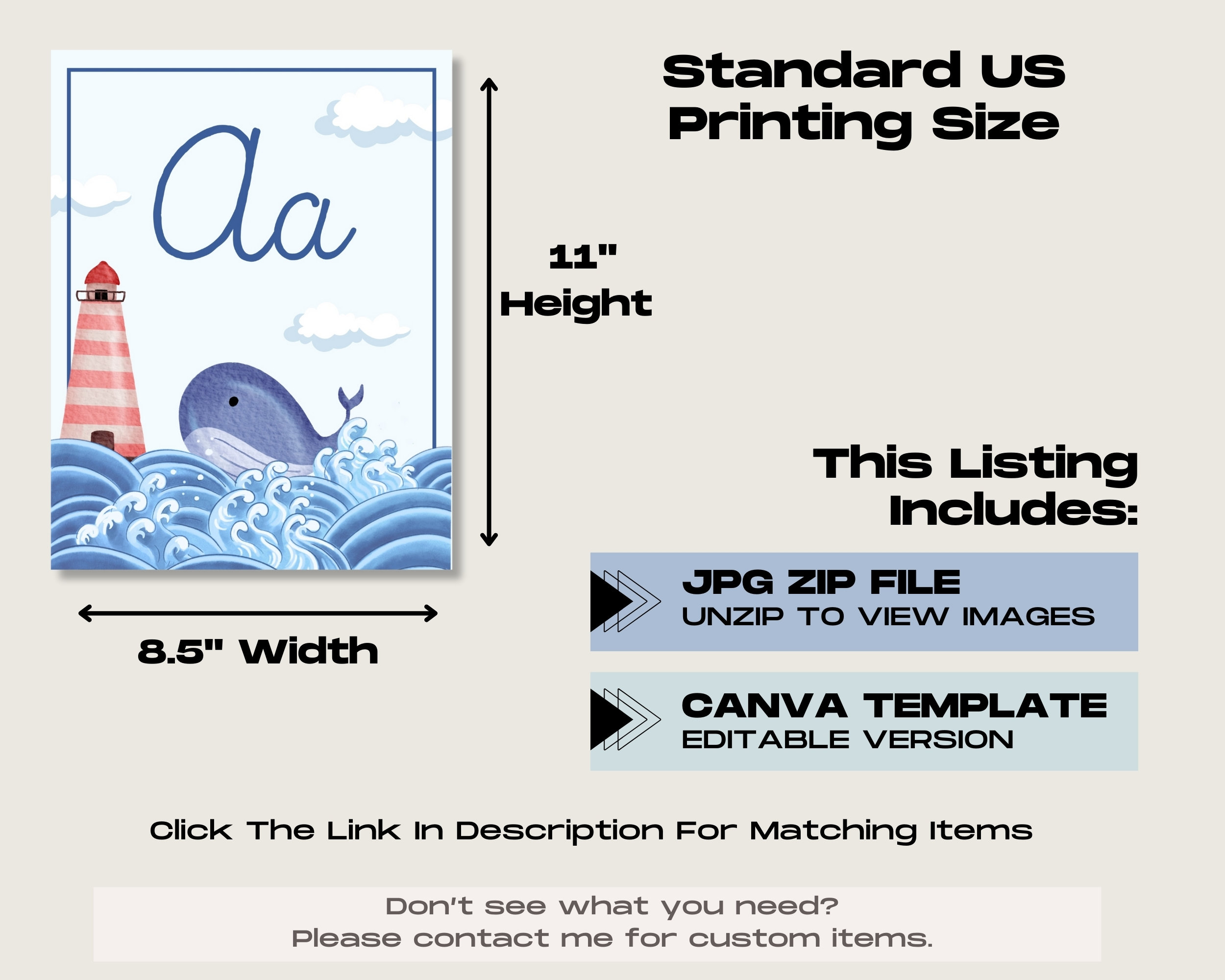 Aa

11"
Height

8.5" Width

Standard US
Printing Size

This Listing
Includes:

JPG ZIP FILE
UNZIP TO VIEW IMAGES

CANVA TEMPLATE
EDITABLE VERSION

Click The Link In Description For Matching Items

Don't see what you need?
Please contact me for custom items.